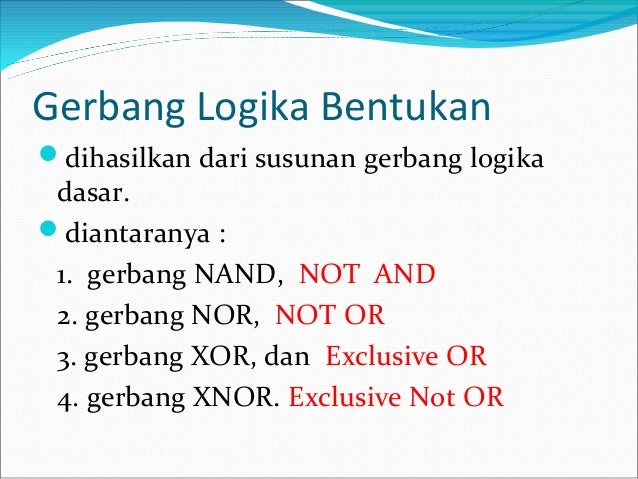 Gerbang Logika Bentukan

dihasilkan dari susunan gerbang logika dasar.

diantaranya :

1. gerbang NAND, NOT AND
2. gerbang NOR, NOT OR
3. gerbang XOR, dan Exclusive OR
4. gerbang XNOR. Exclusive Not OR